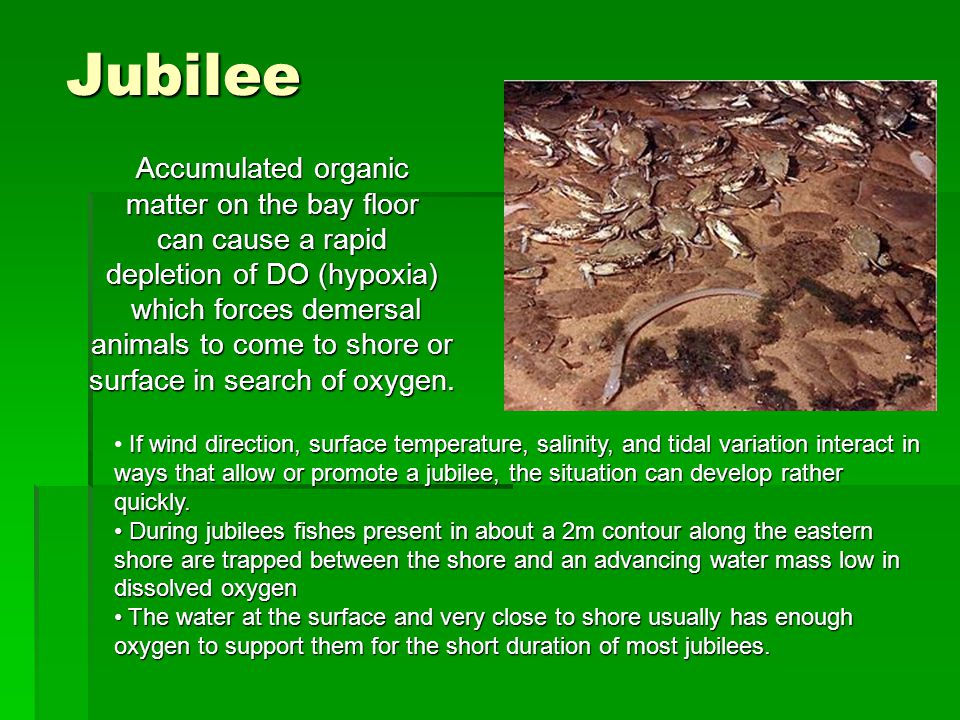 Jubilee

Accumulated organic matter on the bay floor can cause a rapid depletion of DO (hypoxia) which forces demersal animals to come to shore or surface in search of oxygen.

• If wind direction, surface temperature, salinity, and tidal variation interact in ways that allow or promote a jubilee, the situation can develop rather quickly.
• During jubilees fishes present in about a 2m contour along the eastern shore are trapped between the shore and an advancing water mass low in dissolved oxygen
• The water at the surface and very close to shore usually has enough oxygen to support them for the short duration of most jubilees.